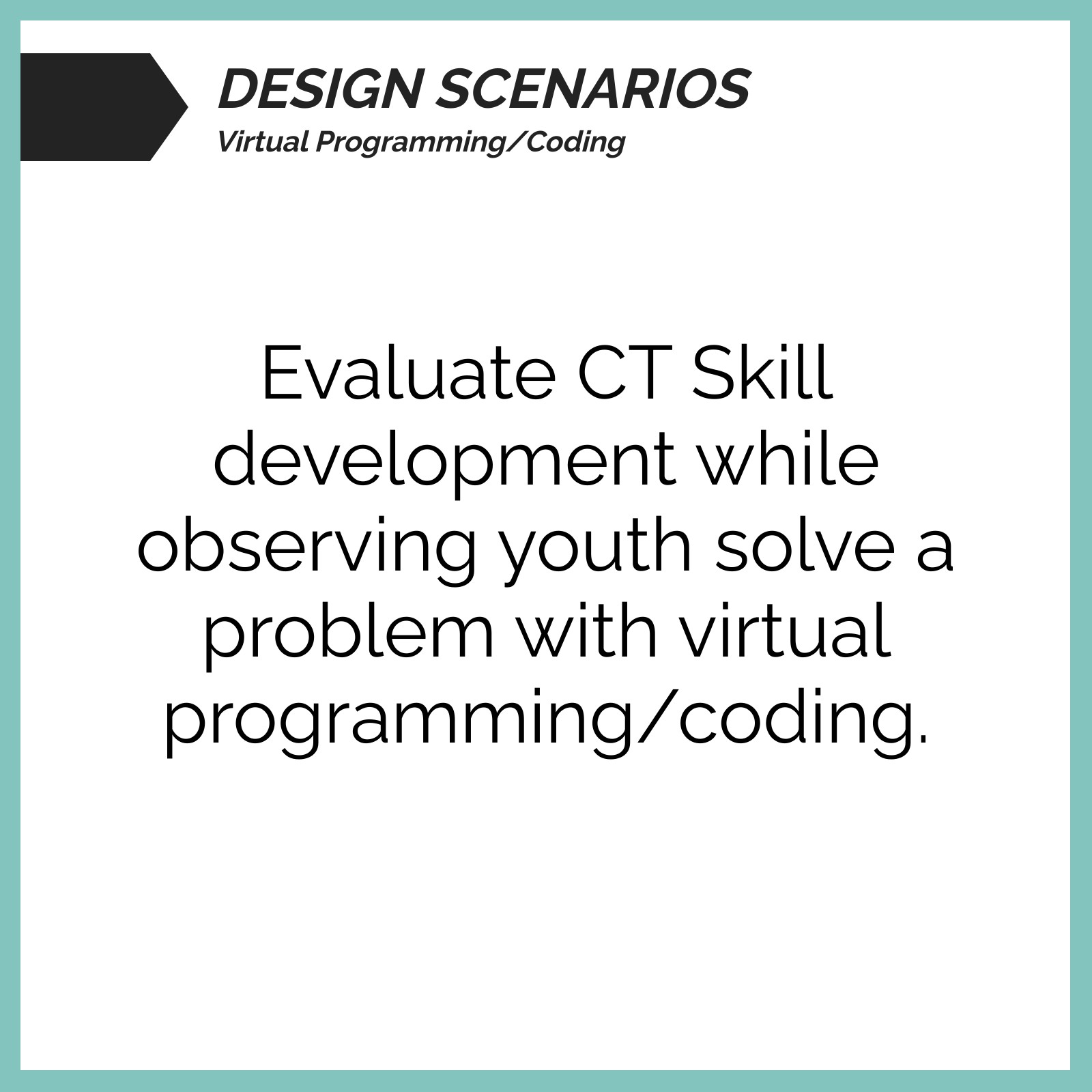 DESIGN SCENARIOS
Virtual Programming/Coding

Evaluate CT Skill development while observing youth solve a problem with virtual programming/coding.